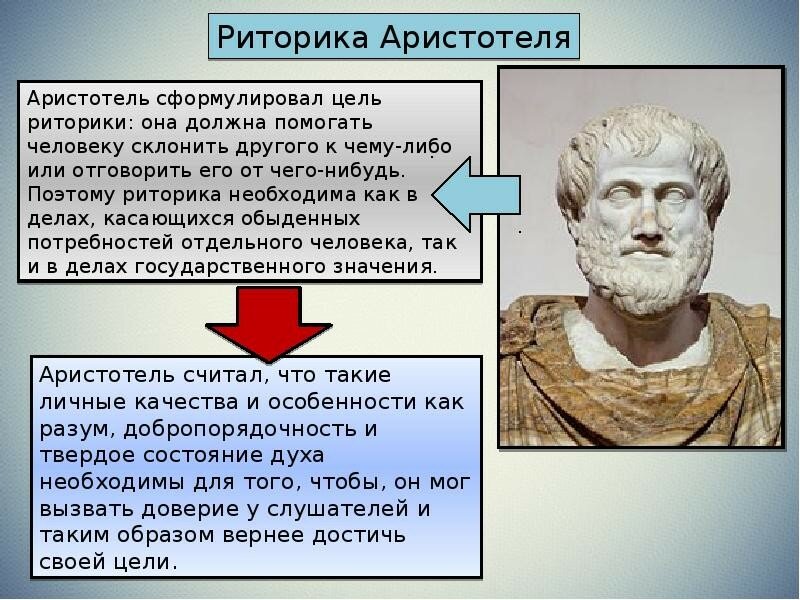 Риторика Аристотеля

Аристотель сформулировал цель риторики: она должна помогать человеку склонить другого к чему-либо или отговорить его от чего-нибудь. Поэтому риторика необходима как в делах, касающихся обыденных потребностей отдельного человека, так и в делах государственного значения.

Аристотель считал, что такие личные качества и особенности как разум, добропорядочность и твердое состояние духа необходимы для того, чтобы, он мог вызвать доверие у слушателей и таким образом вернее достичь своей цели.